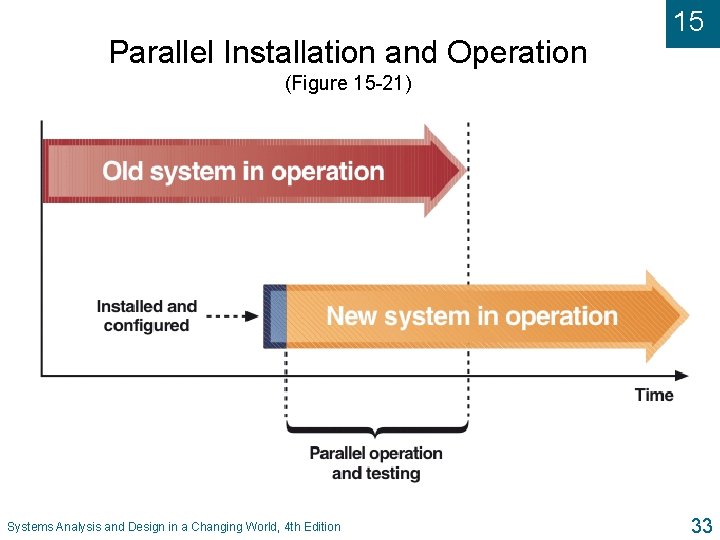 15

Parallel Installation and Operation
(Figure 15-21)

Old system in operation

Installed and configured

New system in operation

Time

Parallel operation and testing

Systems Analysis and Design in a Changing World, 4th Edition

33